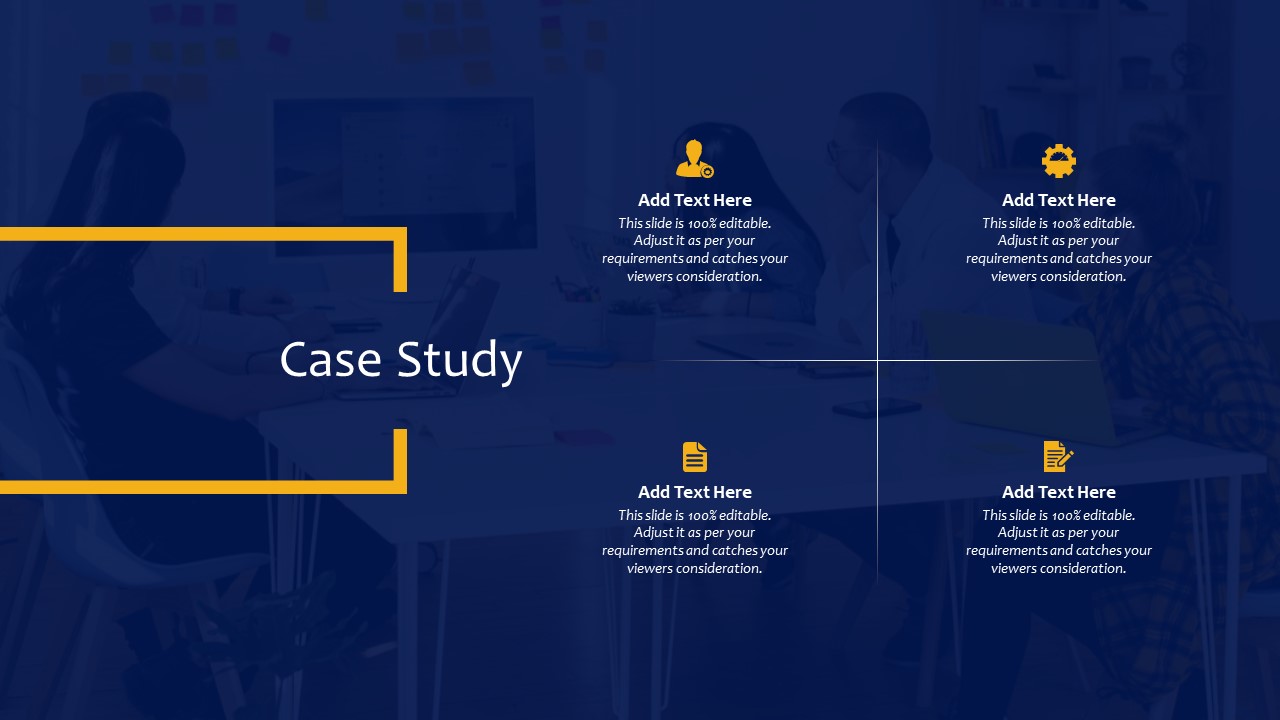 Case Study

Add Text Here
This slide is 100% editable. Adjust it as per your requirements and catches your viewers consideration.

Add Text Here
This slide is 100% editable. Adjust it as per your requirements and catches your viewers consideration.

Add Text Here
This slide is 100% editable. Adjust it as per your requirements and catches your viewers consideration.

Add Text Here
This slide is 100% editable. Adjust it as per your requirements and catches your viewers consideration.